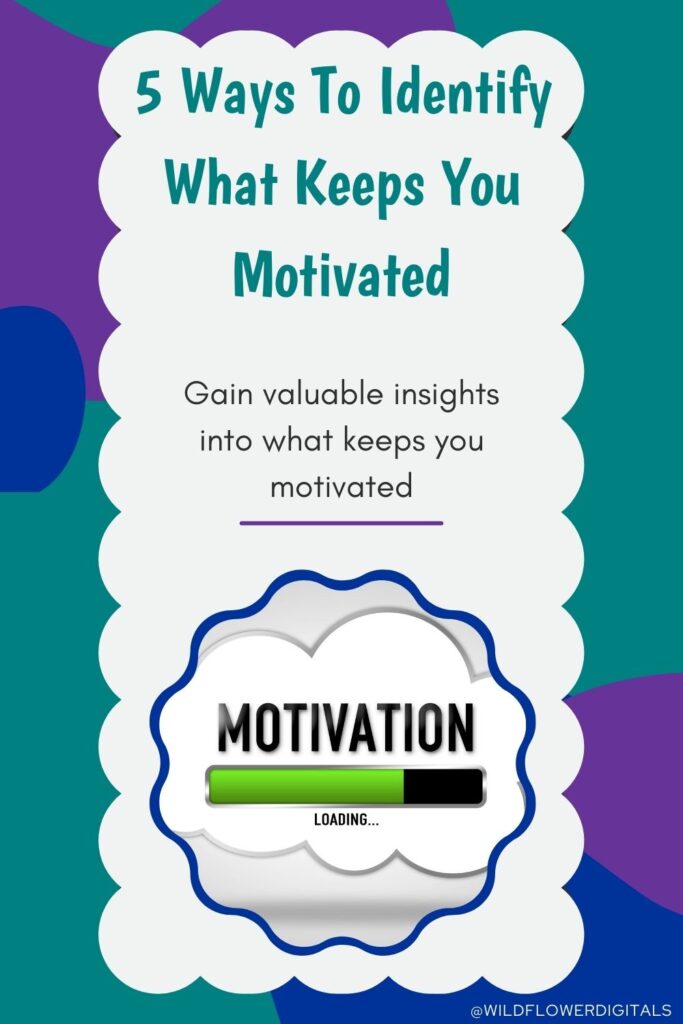 5 Ways To Identify What Keeps You Motivated

Gain valuable insights into what keeps you motivated

MOTIVATION

LOADING...

@WILDFLOWERDIGITALS